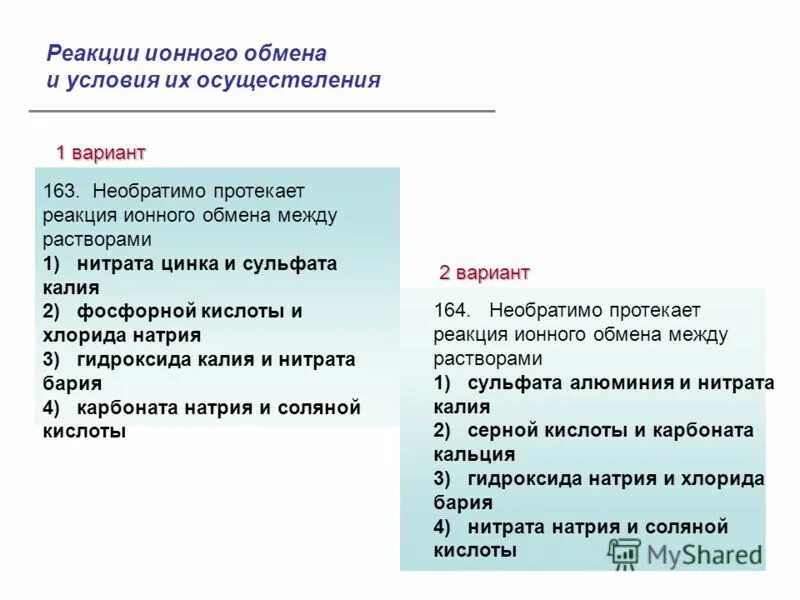 Реакции ионного обмена
и условия их осуществления

1 вариант

163. Необратимо протекает реакция ионного обмена между растворами
1) нитрата цинка и сульфата калия
2) фосфорной кислоты и хлорида натрия
3) гидроксида калия и нитрата бария
4) карбоната натрия и соляной кислоты

2 вариант

164. Необратимо протекает реакция ионного обмена между растворами
1) сульфата алюминия и нитрата калия
2) серной кислоты и карбоната кальция
3) гидроксида натрия и хлорида бария
4) нитрата натрия и соляной кислоты

MyShared